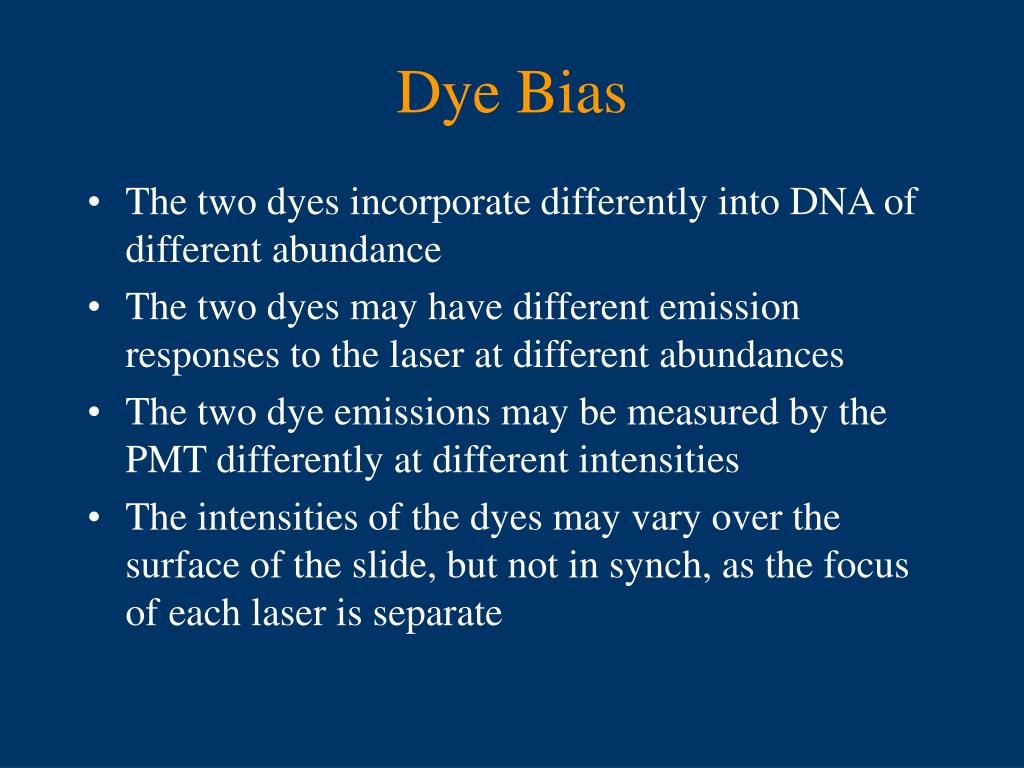 Dye Bias

• The two dyes incorporate differently into DNA of different abundance
• The two dyes may have different emission responses to the laser at different abundances
• The two dye emissions may be measured by the PMT differently at different intensities
• The intensities of the dyes may vary over the surface of the slide, but not in synch, as the focus of each laser is separate